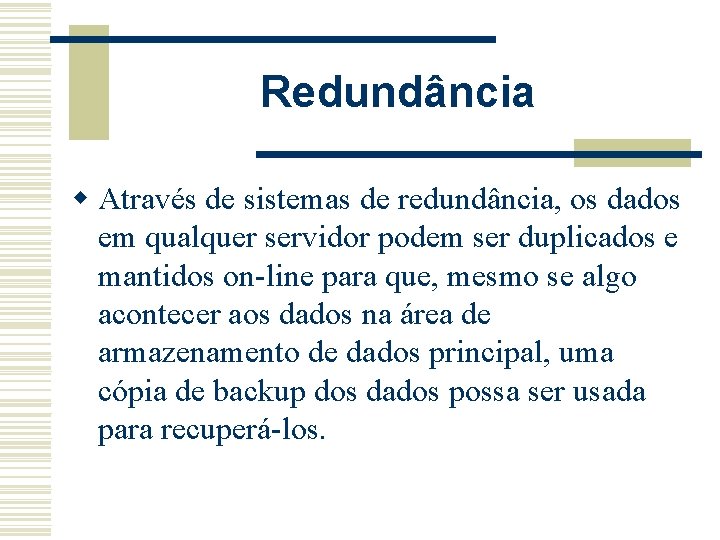 Redundância

Através de sistemas de redundância, os dados em qualquer servidor podem ser duplicados e mantidos on-line para que, mesmo se algo acontecer aos dados na área de armazenamento de dados principal, uma cópia de backup dos dados possa ser usada para recuperá-los.